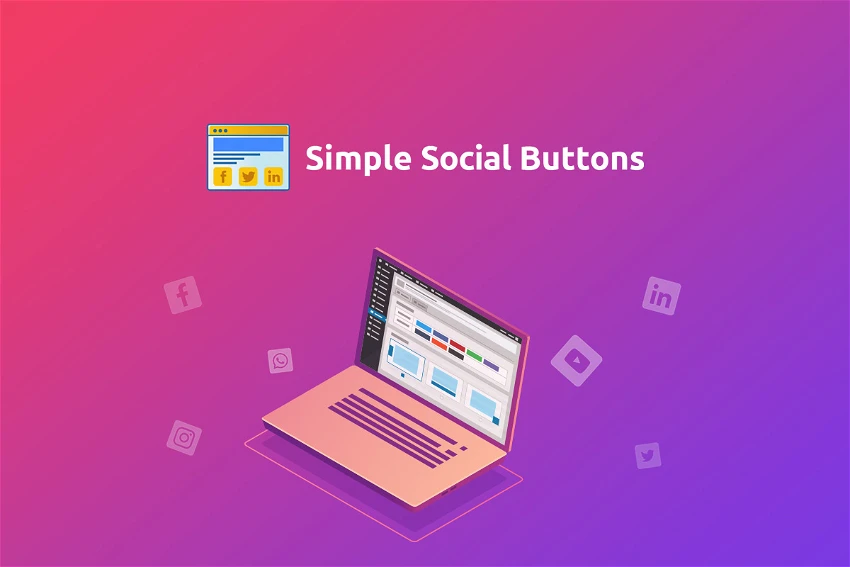 Simple Social Buttons